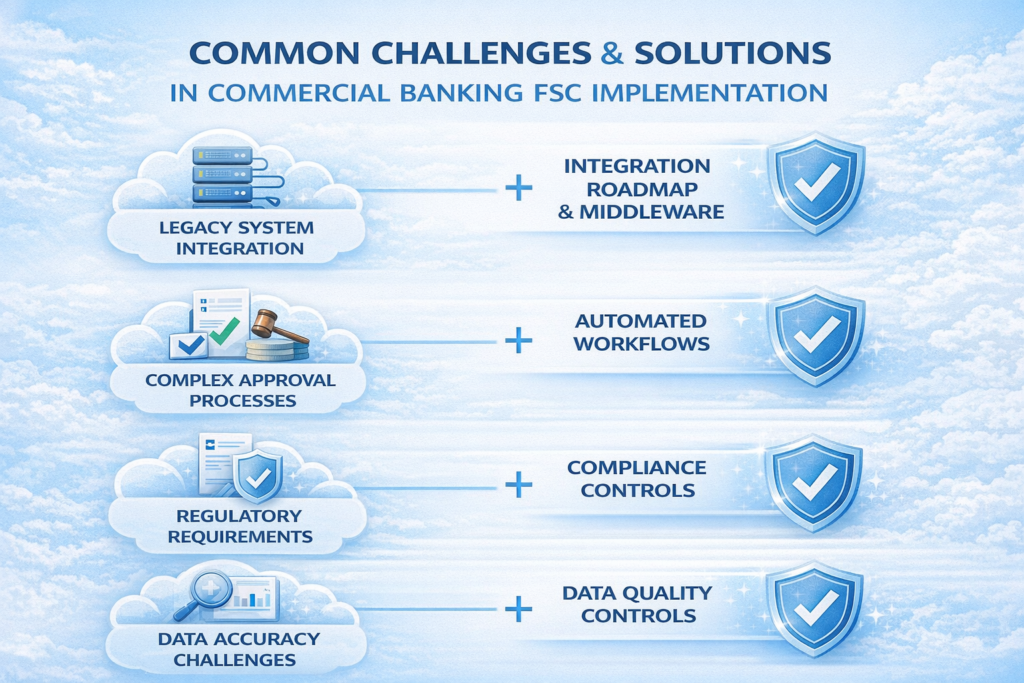 COMMON CHALLENGES & SOLUTIONS
IN COMMERCIAL BANKING FSC IMPLEMENTATION

LEGACY SYSTEM INTEGRATION

+

INTEGRATION ROADMAP & MIDDLEWARE

COMPLEX APPROVAL PROCESSES

+

AUTOMATED WORKFLOWS

REGULATORY REQUIREMENTS

+

COMPLIANCE CONTROLS

DATA ACCURACY CHALLENGES

+

DATA QUALITY CONTROLS